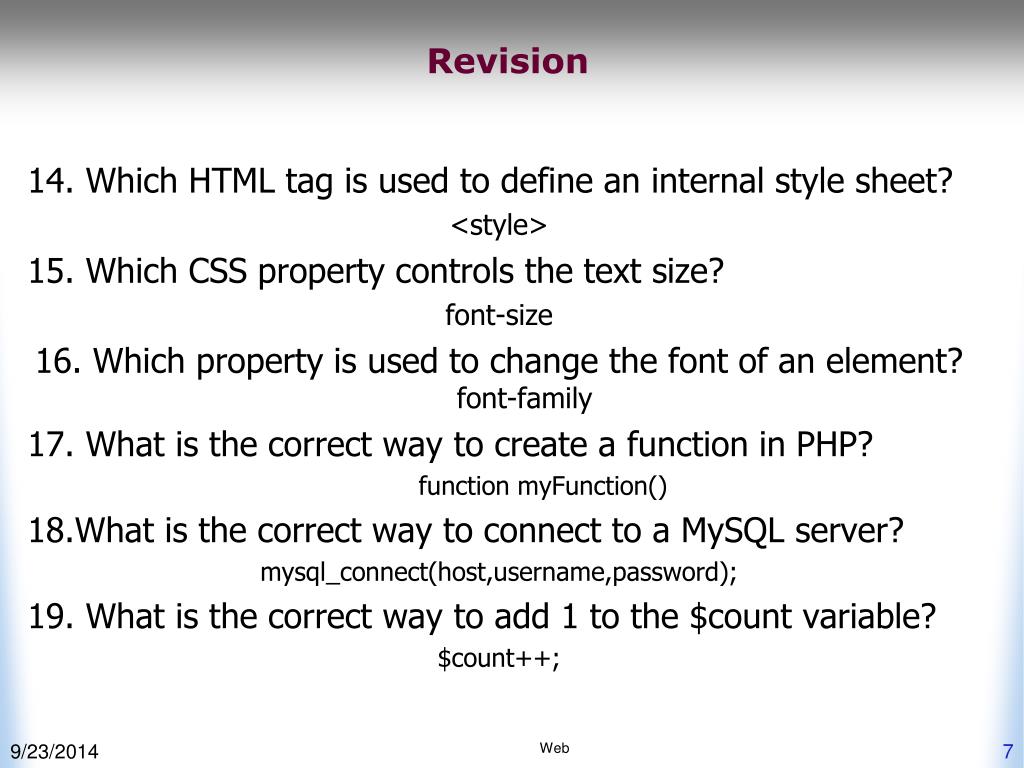 Revision

14. Which HTML tag is used to define an internal style sheet?

<style>

15. Which CSS property controls the text size?

font-size

16. Which property is used to change the font of an element?

font-family

17. What is the correct way to create a function in PHP?

function myFunction()

18.What is the correct way to connect to a MySQL server?

mysql_connect(host,username,password);

19. What is the correct way to add 1 to the \$count variable?

\$count++;

9/23/2014

Web

7